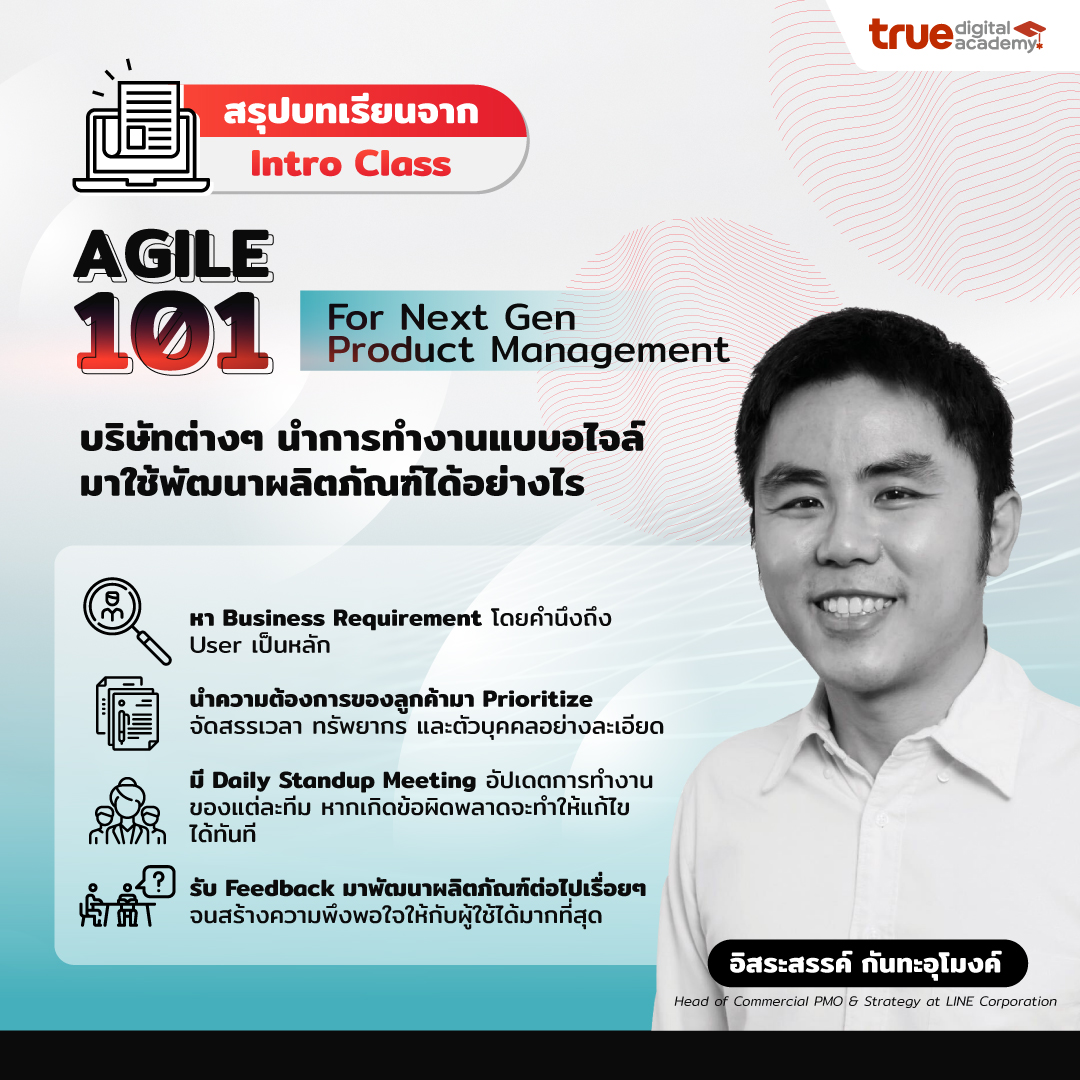 true digital academy

สรุปบทเรียนจาก
Intro Class

AGILE
101
For Next Gen
Product Management

บริษัทต่างๆ นำการทำงานแบบอไจล์
มาใช้พัฒนาผลิตภัณฑ์ได้อย่างไร

หา Business Requirement โดยคำนึงถึง User เป็นหลัก

นำความต้องการของลูกค้ามา Prioritize จัดสรรเวลา ทรัพยากร และตัวบุคคลอย่างละเอียด

มี Daily Standup Meeting อัปเดตการทำงานของแต่ละทีม หากเกิดข้อผิดพลาดจะทำให้แก้ไขได้ทันที

รับ Feedback มาพัฒนาผลิตภัณฑ์ต่อไปเรื่อยๆ จนสร้างความพึงพอใจให้กับผู้ใช้ได้มากที่สุด

อิสระสรรค์ กันทะอุโมงค์
Head of Commercial PMO & Strategy at LINE Corporation